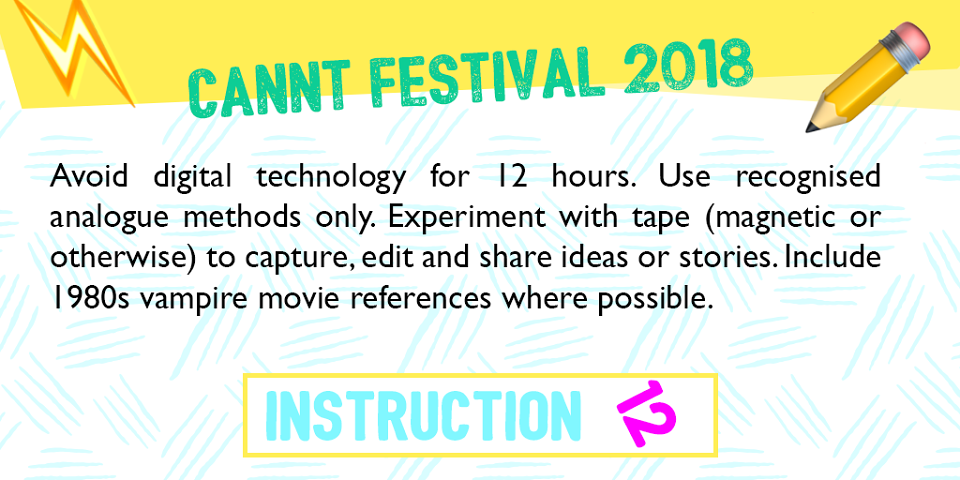 CANNT FESTIVAL 2018

Avoid digital technology for 12 hours. Use recognised analogue methods only. Experiment with tape (magnetic or otherwise) to capture, edit and share ideas or stories. Include 1980s vampire movie references where possible.

INSTRUCTION 12